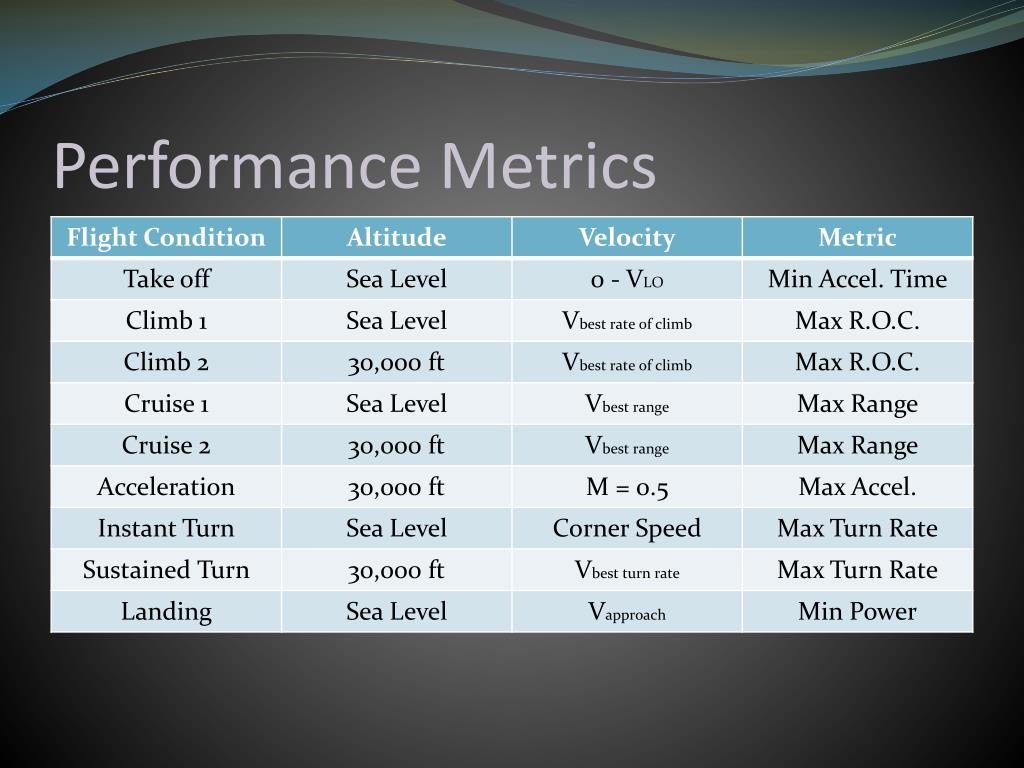 Performance Metrics

| Flight Condition | Altitude | Velocity | Metric |
|---|---|---|---|
| Take off | Sea Level | 0 - $V_{LO}$ | Min Accel. Time |
| Climb 1 | Sea Level | $V_{\text{best rate of climb}}$ | Max R.O.C. |
| Climb 2 | 30,000 ft | $V_{\text{best rate of climb}}$ | Max R.O.C. |
| Cruise 1 | Sea Level | $V_{\text{best range}}$ | Max Range |
| Cruise 2 | 30,000 ft | $V_{\text{best range}}$ | Max Range |
| Acceleration | 30,000 ft | M = 0.5 | Max Accel. |
| Instant Turn | Sea Level | Corner Speed | Max Turn Rate |
| Sustained Turn | 30,000 ft | $V_{\text{best turn rate}}$ | Max Turn Rate |
| Landing | Sea Level | $V_{\text{approach}}$ | Min Power |